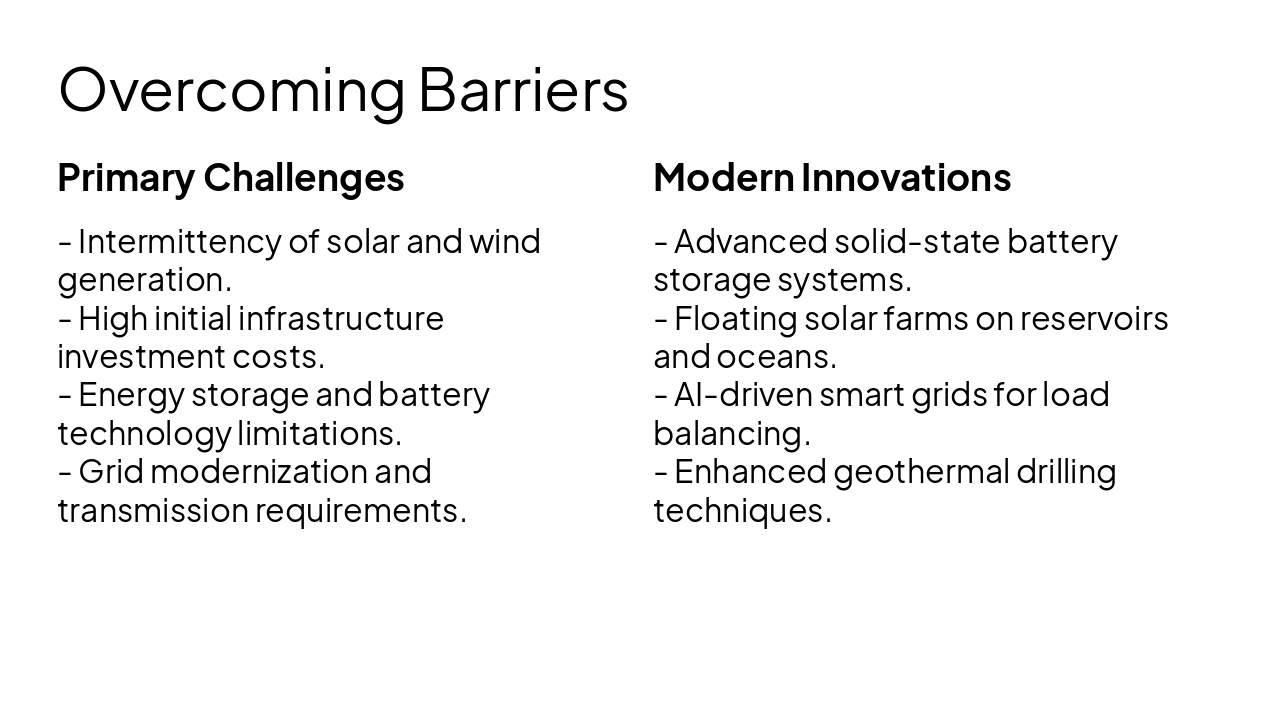 Overcoming Barriers

Primary Challenges

- Intermittency of solar and wind generation.
- High initial infrastructure investment costs.
- Energy storage and battery technology limitations.
- Grid modernization and transmission requirements.

Modern Innovations

- Advanced solid-state battery storage systems.
- Floating solar farms on reservoirs and oceans.
- AI-driven smart grids for load balancing.
- Enhanced geothermal drilling techniques.